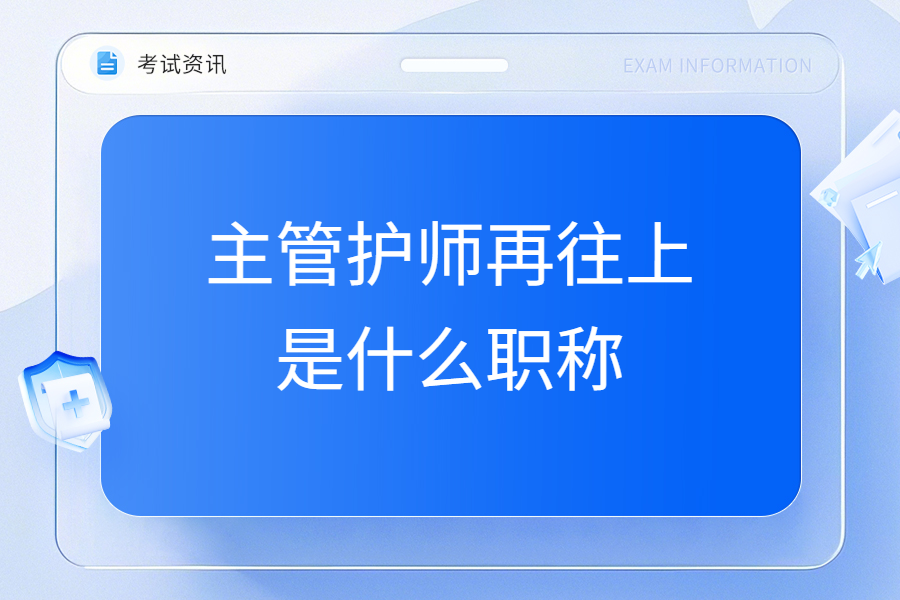 考试资讯

EXAM INFORMATION

主管护师再往上是什么职称